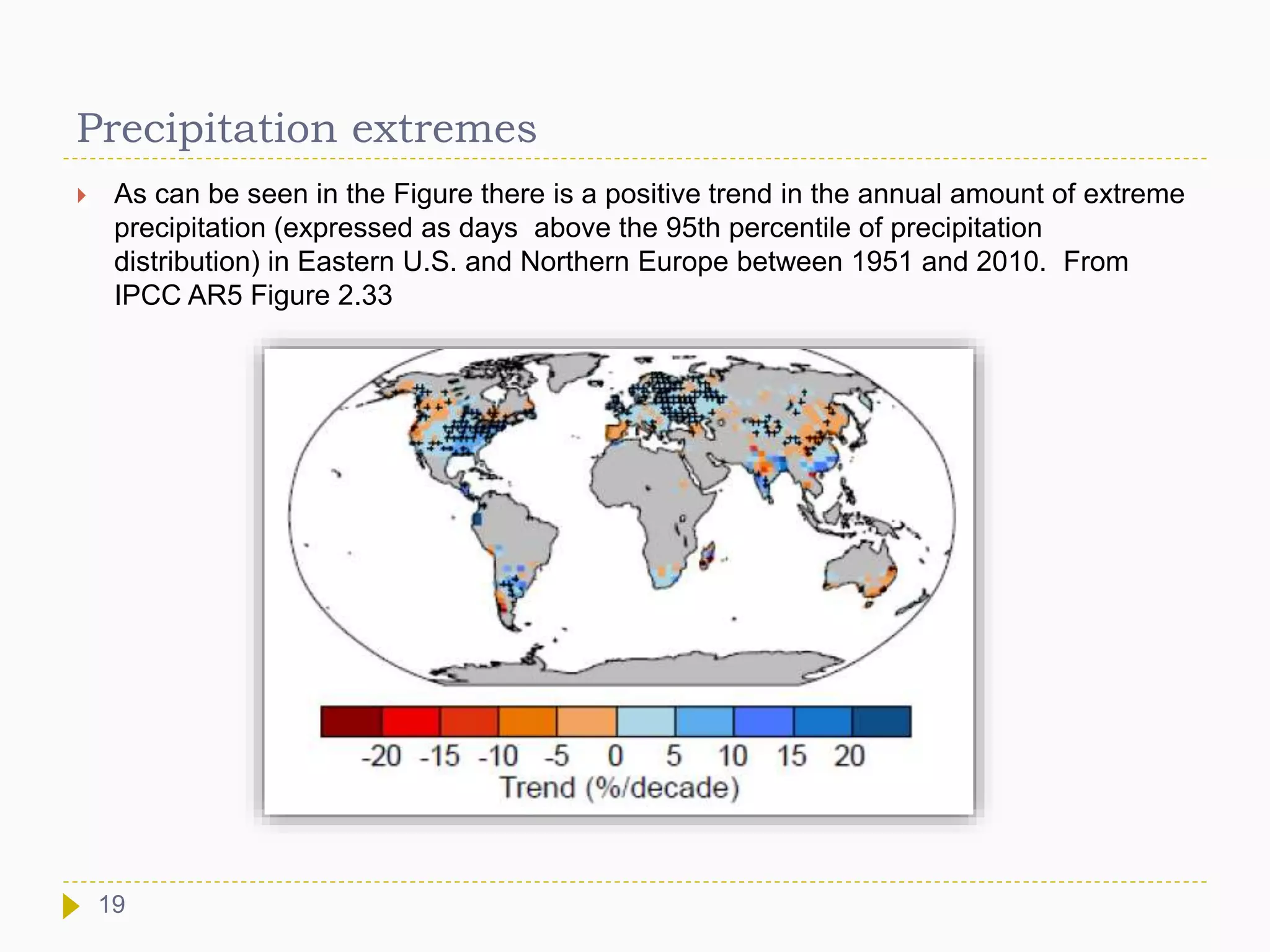 Precipitation extremes

As can be seen in the Figure there is a positive trend in the annual amount of extreme precipitation (expressed as days above the 95th percentile of precipitation distribution) in Eastern U.S. and Northern Europe between 1951 and 2010. From IPCC AR5 Figure 2.33

-20 -15 -10 -5 0 5 10 15 20
Trend (%/decade)

19